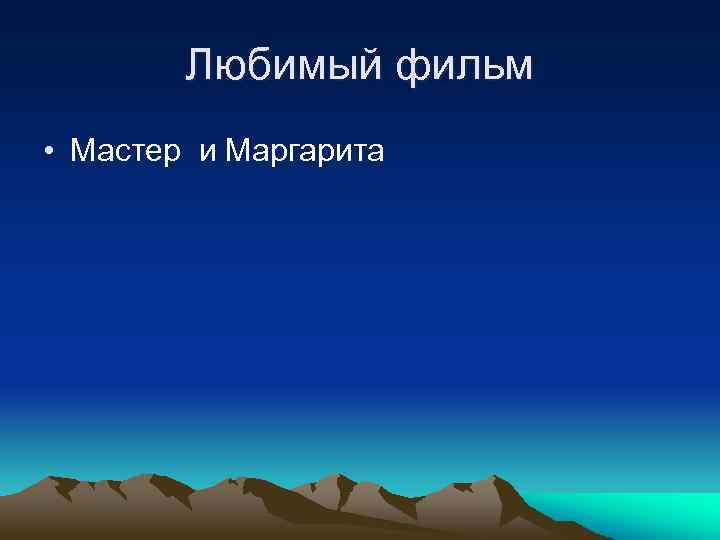 Любимый фильм

• Мастер и Маргарита